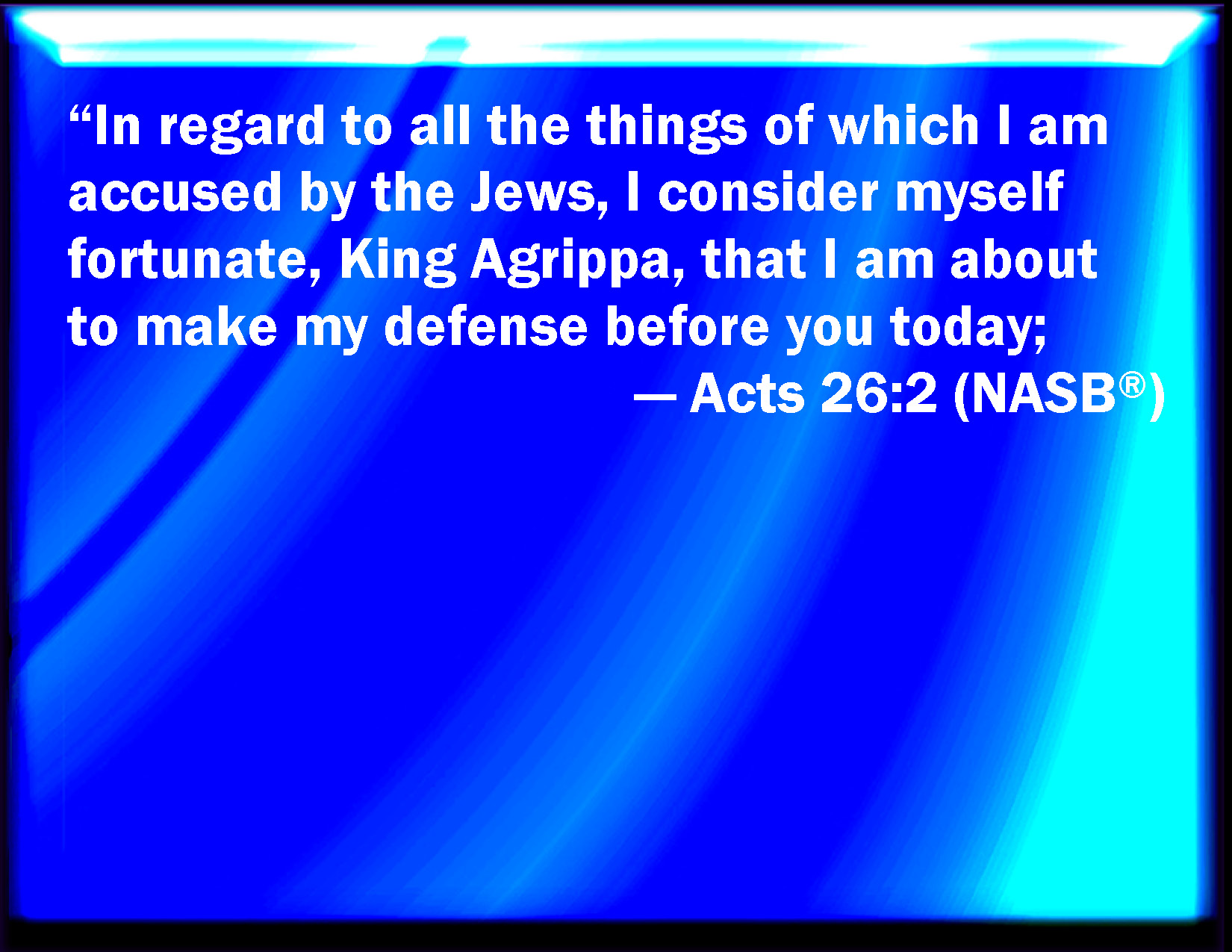 “In regard to all the things of which I am accused by the Jews, I consider myself fortunate, King Agrippa, that I am about to make my defense before you today;

— Acts 26:2 (NASB®)